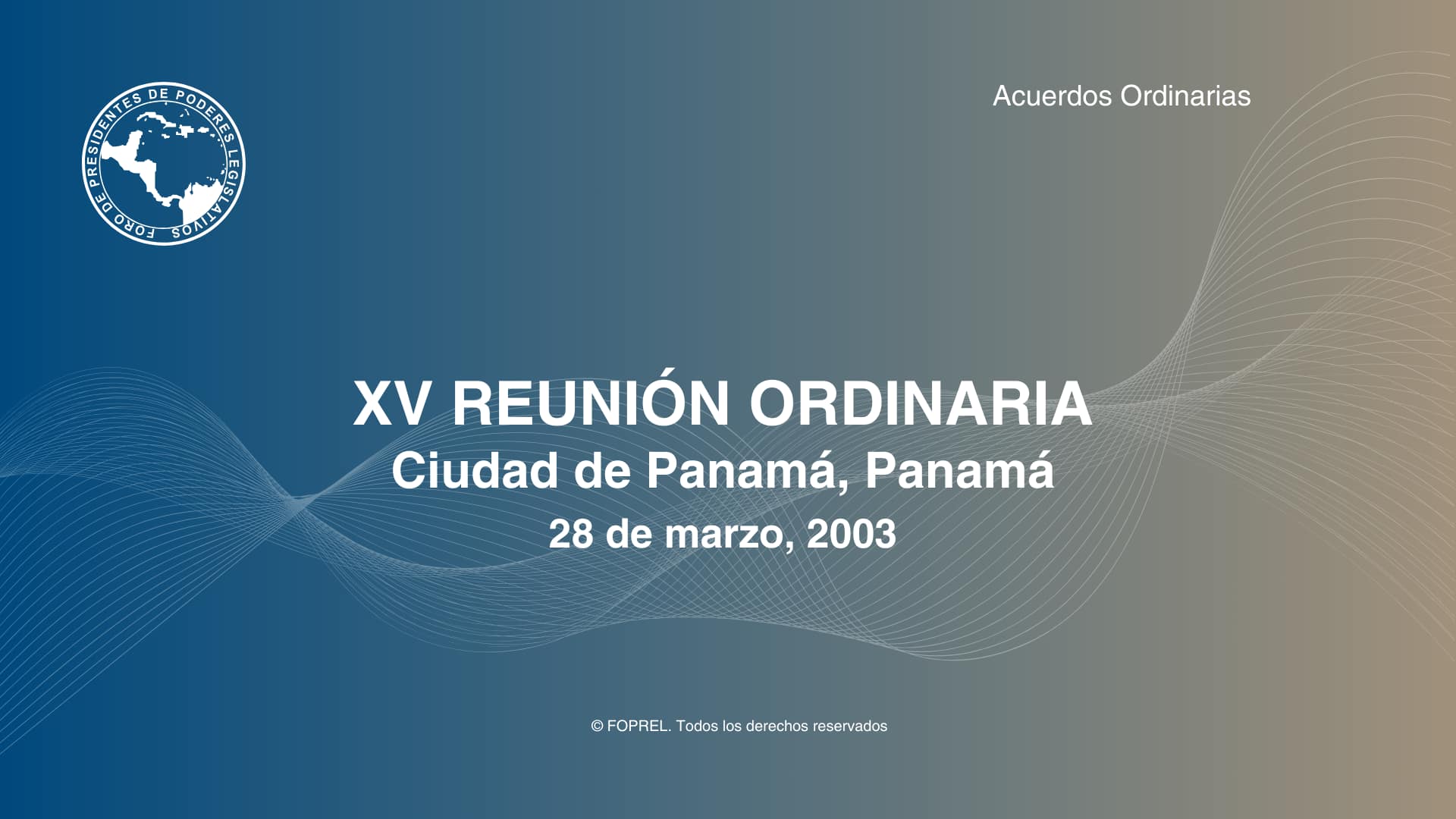 FORO DE PRESIDENTES DE PODERES LEGISLATIVOS

Acuerdos Ordinarias

XV REUNIÓN ORDINARIA
Ciudad de Panamá, Panamá
28 de marzo, 2003

© FOPREL. Todos los derechos reservados